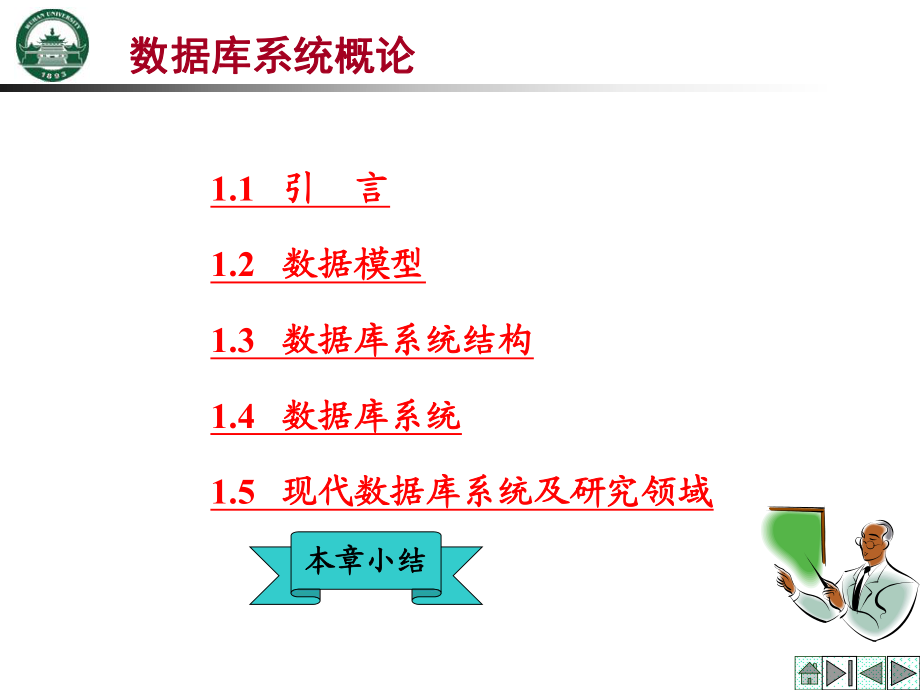 WUHAN UNIVERSITY
1893

数据库系统概论

1.1 引 言

1.2 数据模型

1.3 数据库系统结构

1.4 数据库系统

1.5 现代数据库系统及研究领域

本章小结